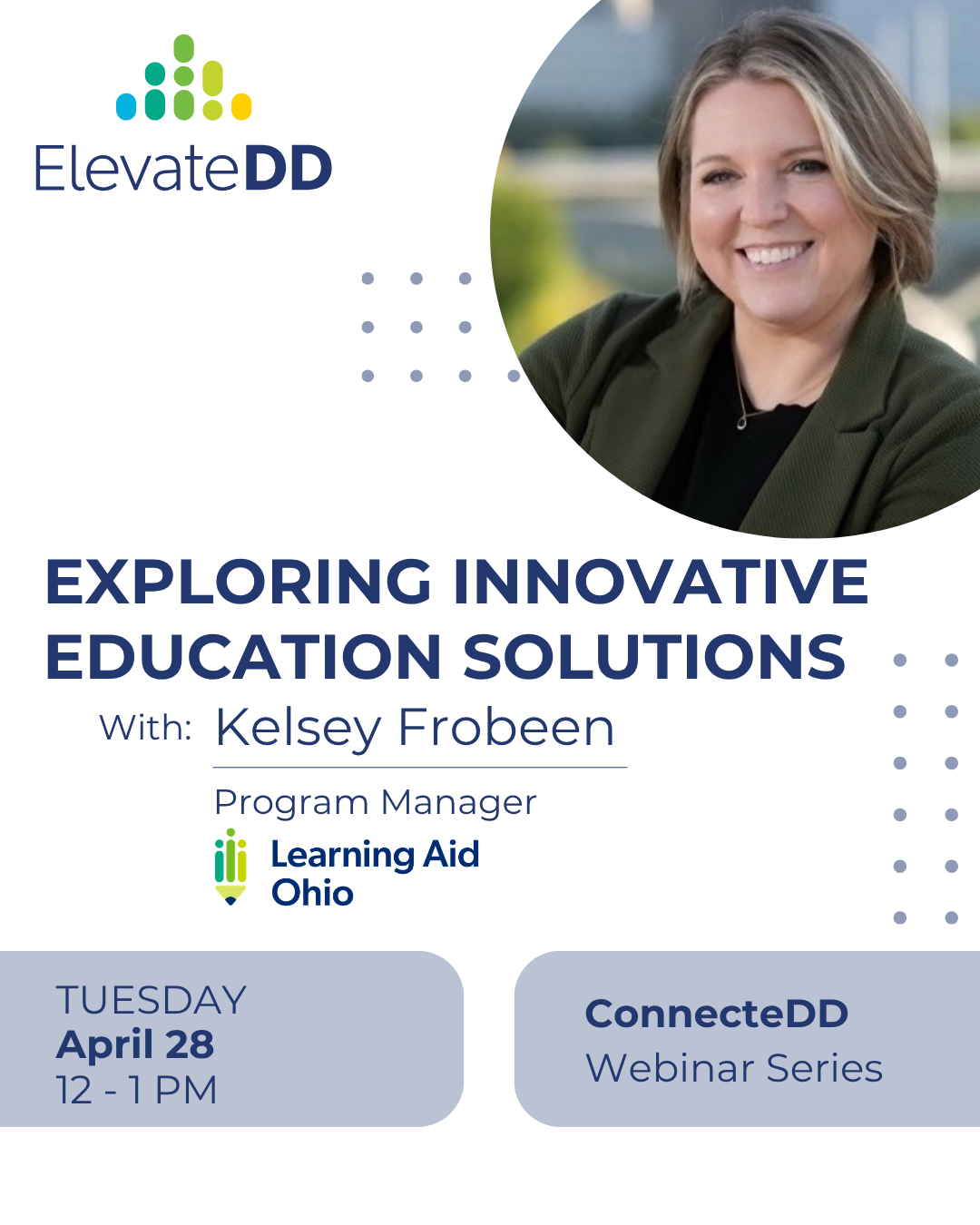 ElevateDD

EXPLORING INNOVATIVE EDUCATION SOLUTIONS

With: Kelsey Frobeen

Program Manager

Learning Aid Ohio

TUESDAY
April 28
12 - 1 PM

ConnecteDD
Webinar Series